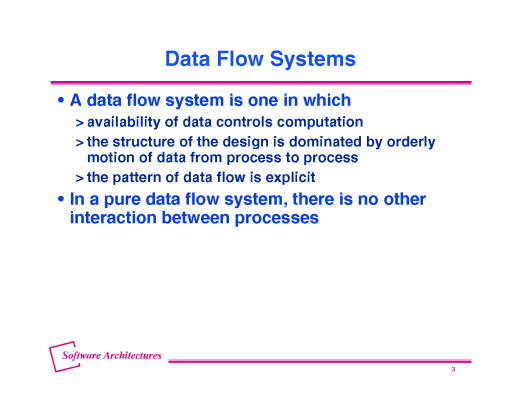 Data Flow Systems

• A data flow system is one in which

> availability of data controls computation

> the structure of the design is dominated by orderly motion of data from process to process

> the pattern of data flow is explicit

• In a pure data flow system, there is no other interaction between processes

Software Architectures

3